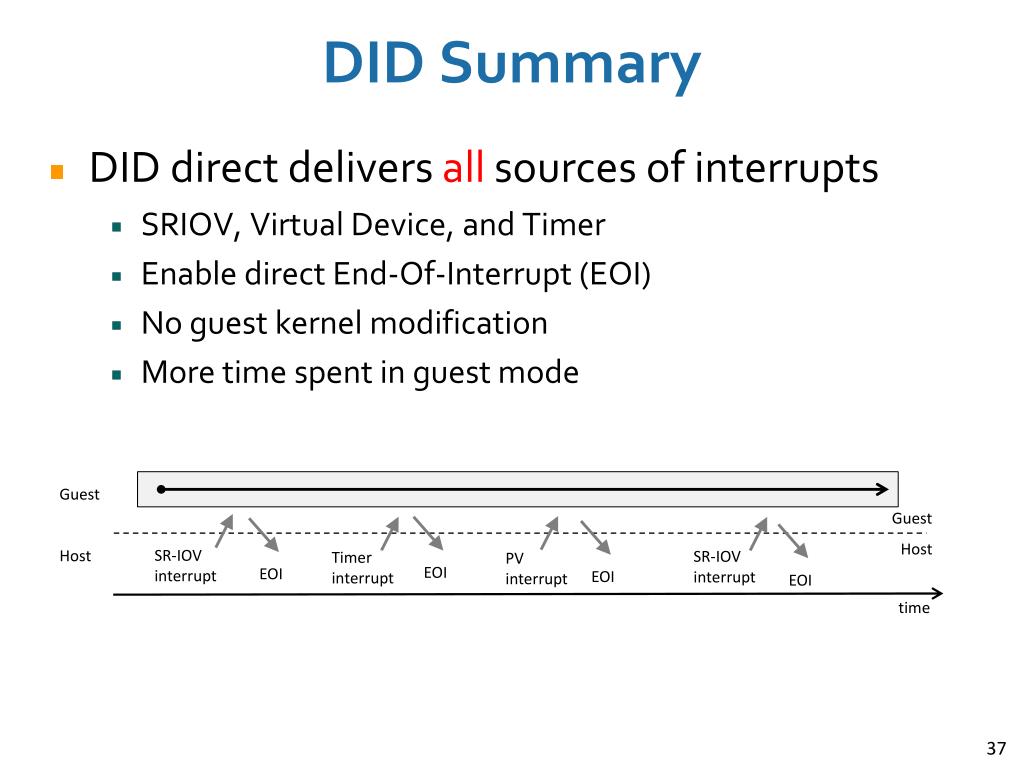 DID Summary

DID direct delivers all sources of interrupts

SRIOV, Virtual Device, and Timer

Enable direct End-Of-Interrupt (EOI)

No guest kernel modification

More time spent in guest mode

Guest

Guest

Host

Host

SR-IOV interrupt

EOI

Timer interrupt

EOI

PV interrupt

EOI

SR-IOV interrupt

EOI

time

37